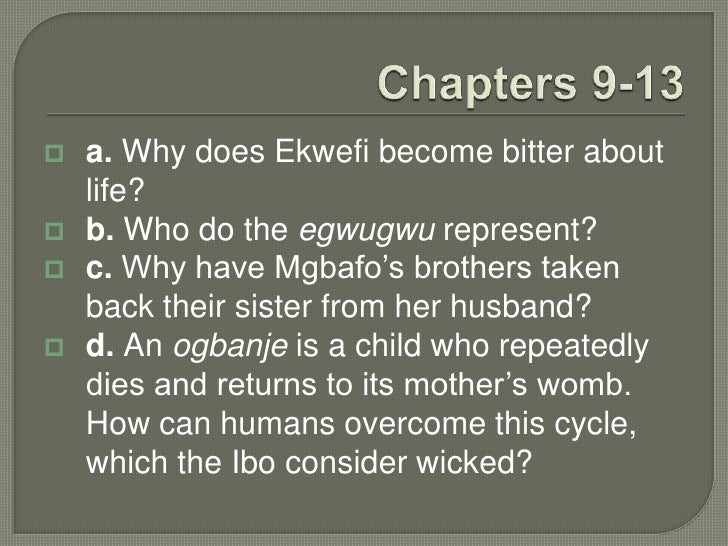 Chapters 9-13

a. Why does Ekwefi become bitter about life?

b. Who do the egwugwu represent?

c. Why have Mgbafo’s brothers taken back their sister from her husband?

d. An ogbanje is a child who repeatedly dies and returns to its mother’s womb. How can humans overcome this cycle, which the Ibo consider wicked?